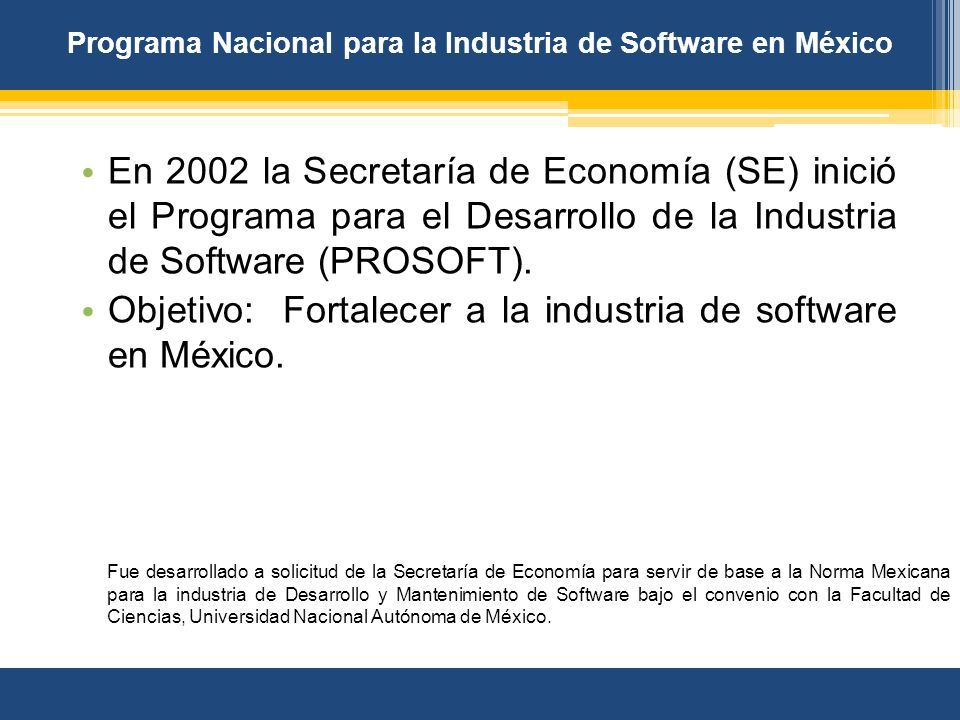 Programa Nacional para la Industria de Software en México

• En 2002 la Secretaría de Economía (SE) inició el Programa para el Desarrollo de la Industria de Software (PROSOFT).
• Objetivo: Fortalecer a la industria de software en México.

Fue desarrollado a solicitud de la Secretaría de Economía para servir de base a la Norma Mexicana para la industria de Desarrollo y Mantenimiento de Software bajo el convenio con la Facultad de Ciencias, Universidad Nacional Autónoma de México.